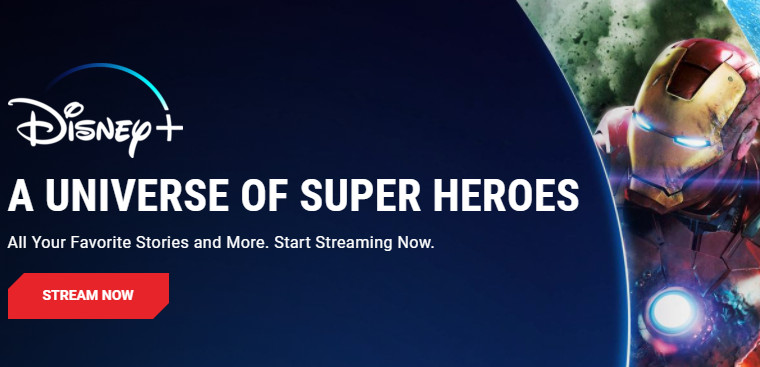 Disney+

A UNIVERSE OF SUPER HEROES

All Your Favorite Stories and More. Start Streaming Now.

STREAM NOW